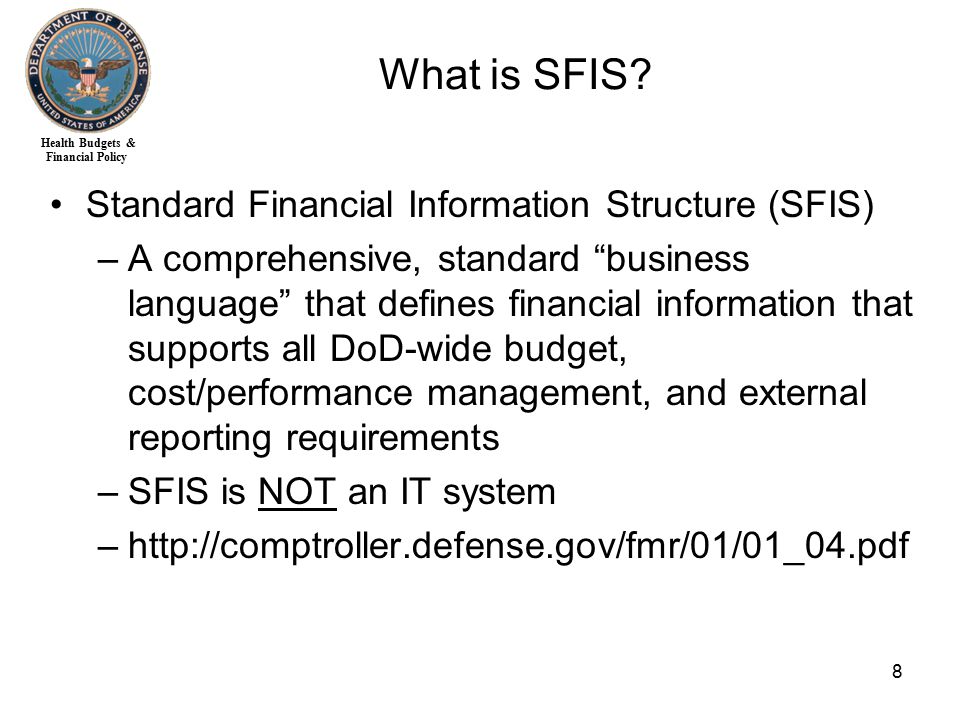 DEPARTMENT OF DEFENSE
UNITED STATES OF AMERICA

Health Budgets & Financial Policy

What is SFIS?

• Standard Financial Information Structure (SFIS)
– A comprehensive, standard “business language” that defines financial information that supports all DoD-wide budget, cost/performance management, and external reporting requirements
– SFIS is NOT an IT system
– http://comptroller.defense.gov/fmr/01/01_04.pdf

8